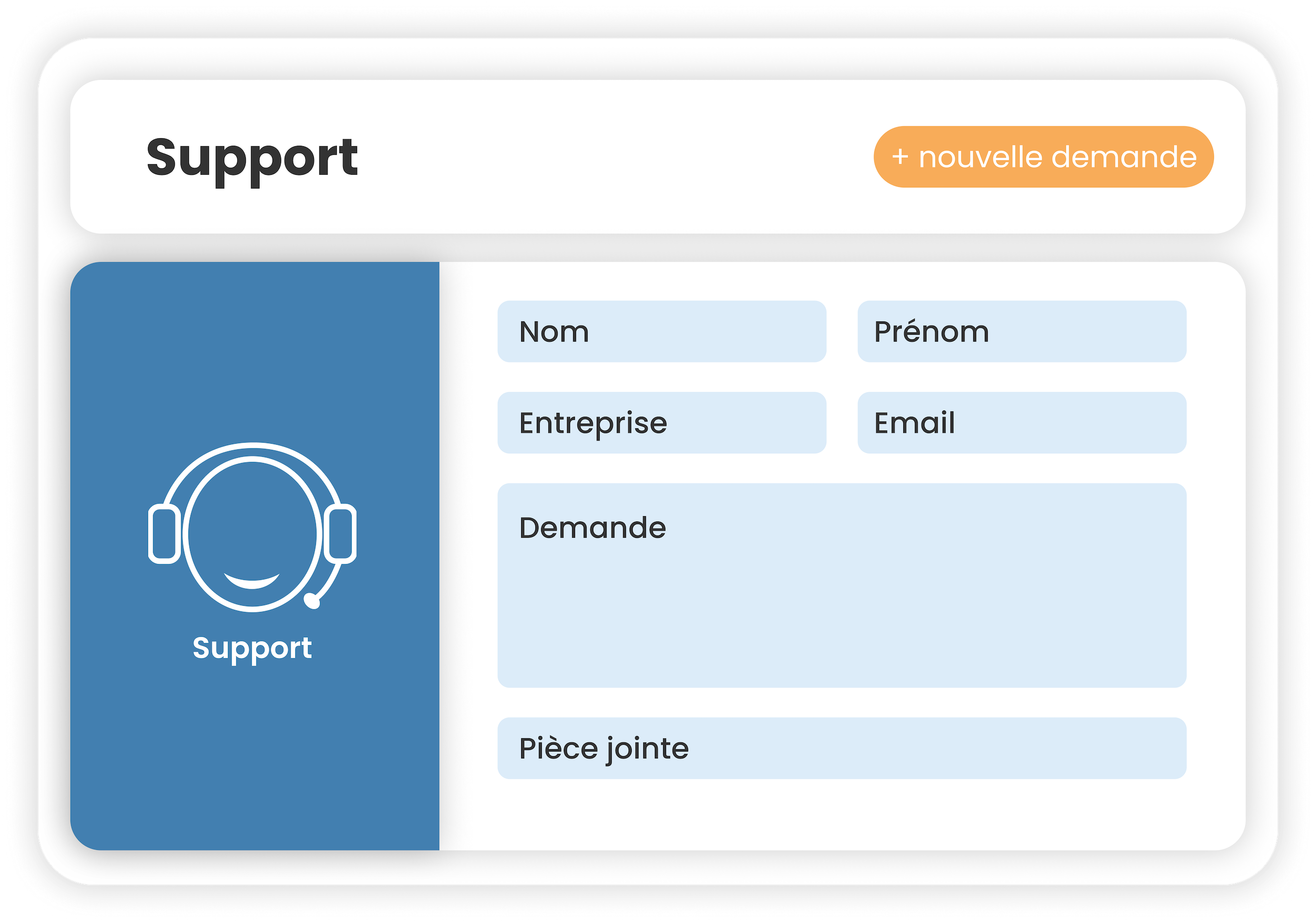 Support

+ nouvelle demande

Support

Nom

Prénom

Entreprise

Email

Demande

Pièce jointe